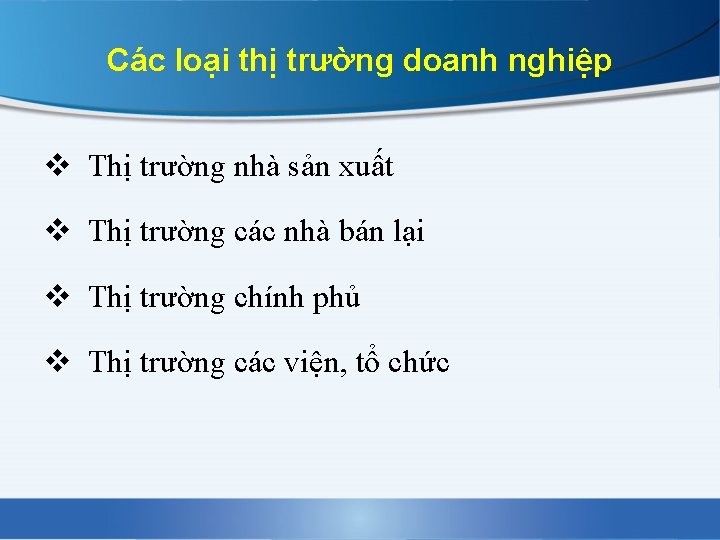 Các loại thị trường doanh nghiệp

❖ Thị trường nhà sản xuất

❖ Thị trường các nhà bán lại

❖ Thị trường chính phủ

❖ Thị trường các viện, tổ chức